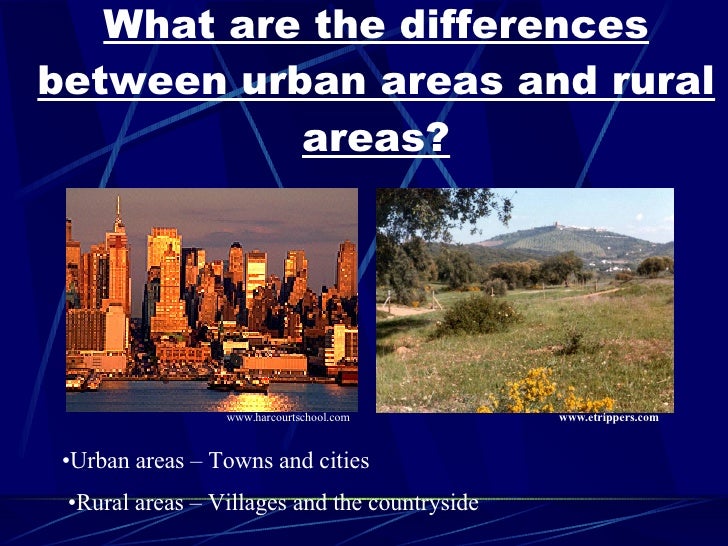 What are the differences between urban areas and rural areas?

www.harcourtschool.com

www.etrippers.com

•Urban areas – Towns and cities

•Rural areas – Villages and the countryside